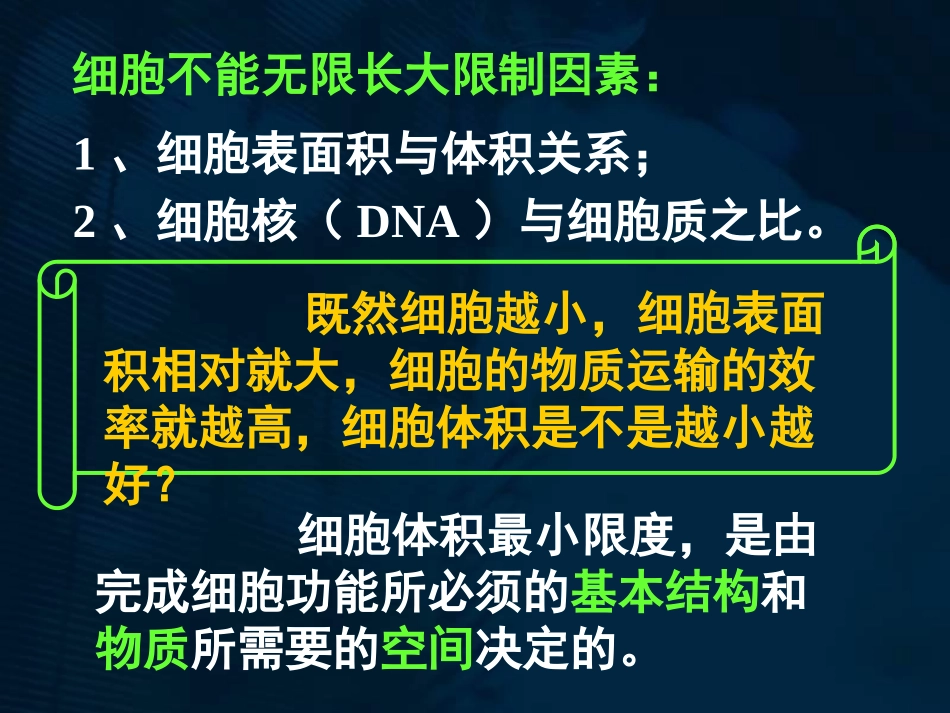 细胞不能无限长大限制因素：

1 、细胞表面积与体积关系；

2 、细胞核（ DNA ）与细胞质之比。

既然细胞越小，细胞表面积相对就大，细胞的物质运输的效率就越高，细胞体积是不是越小越好？

细胞体积最小限度，是由完成细胞功能所必须的基本结构和物质所需要的空间决定的。